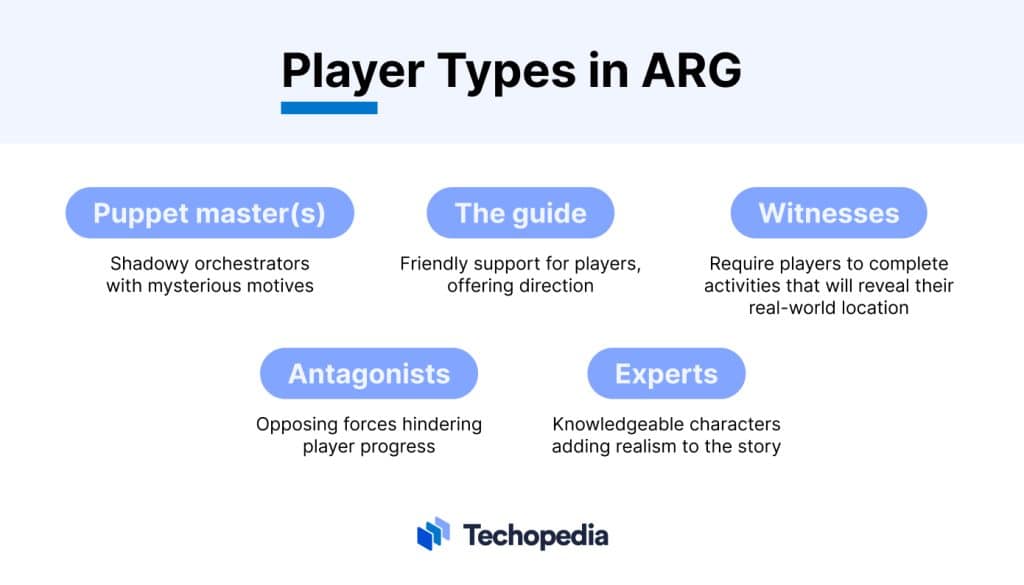 Player Types in ARG

Puppet master(s)

Shadowy orchestrators with mysterious motives

The guide

Friendly support for players, offering direction

Witnesses

Require players to complete activities that will reveal their real-world location

Antagonists

Opposing forces hindering player progress

Experts

Knowledgeable characters adding realism to the story

Techopedia